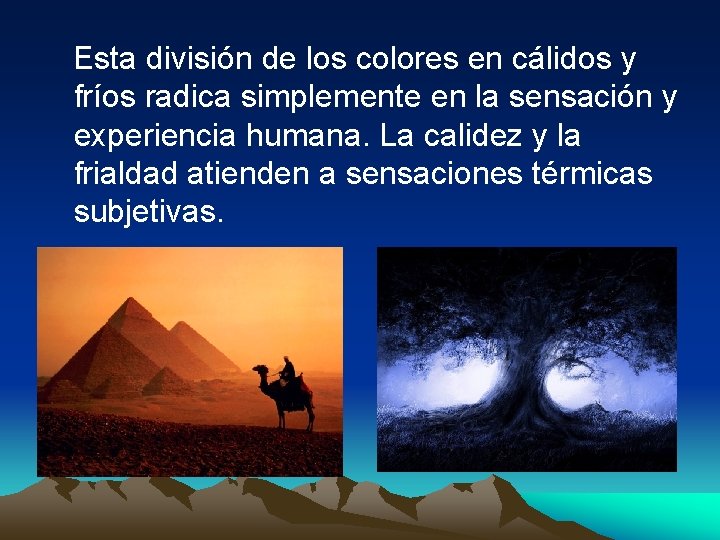 Esta división de los colores en cálidos y fríos radica simplemente en la sensación y experiencia humana. La calidez y la frialdad atienden a sensaciones térmicas subjetivas.